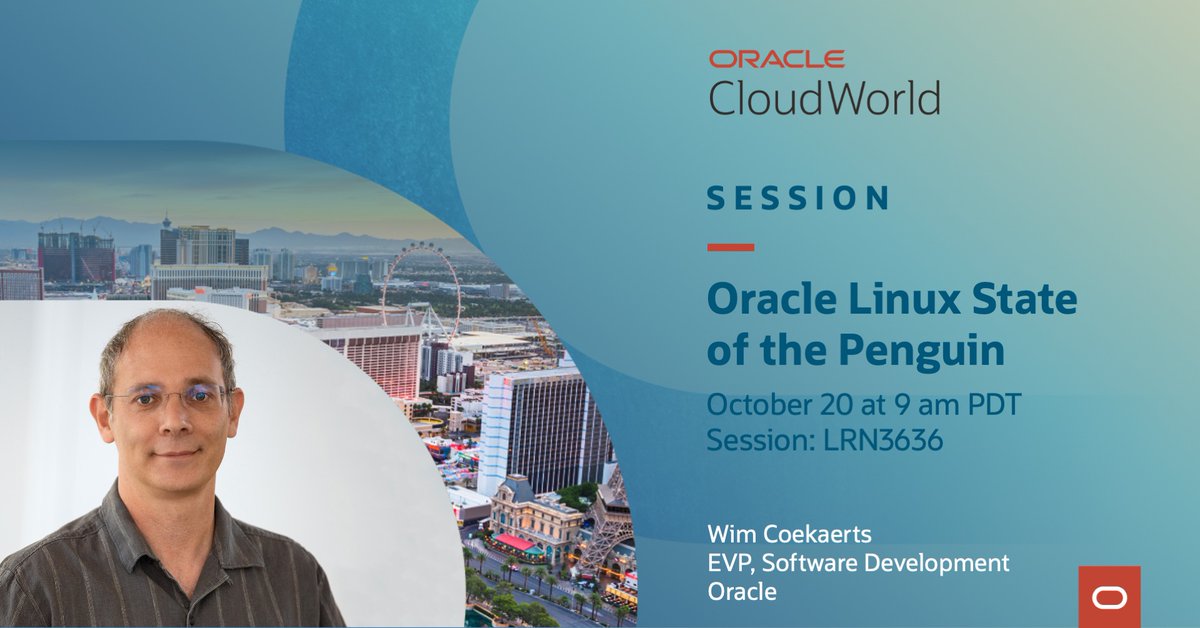 ORACLE
CloudWorld

SESSION

Oracle Linux State of the Penguin

October 20 at 9 am PDT
Session: LRN3636

Wim Coekaerts
EVP, Software Development
Oracle